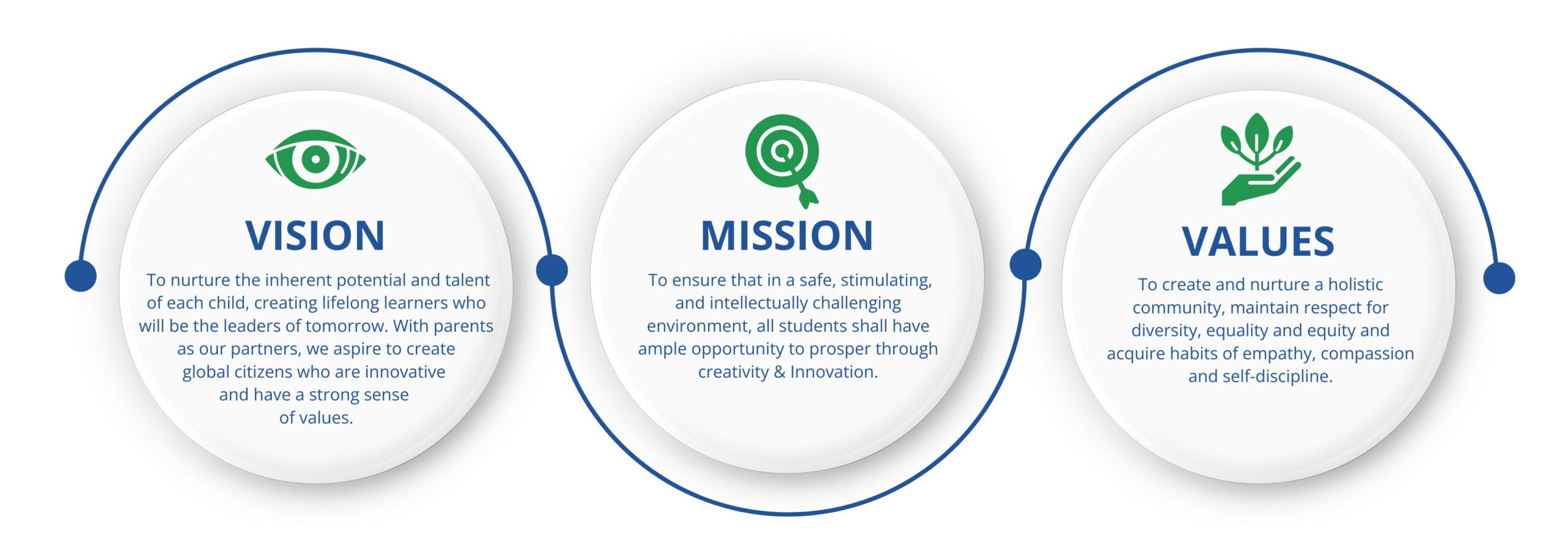 VISION

To nurture the inherent potential and talent of each child, creating lifelong learners who will be the leaders of tomorrow. With parents as our partners, we aspire to create global citizens who are innovative and have a strong sense of values.

MISSION

To ensure that in a safe, stimulating, and intellectually challenging environment, all students shall have ample opportunity to prosper through creativity & Innovation.

VALUES

To create and nurture a holistic community, maintain respect for diversity, equality and equity and acquire habits of empathy, compassion and self-discipline.